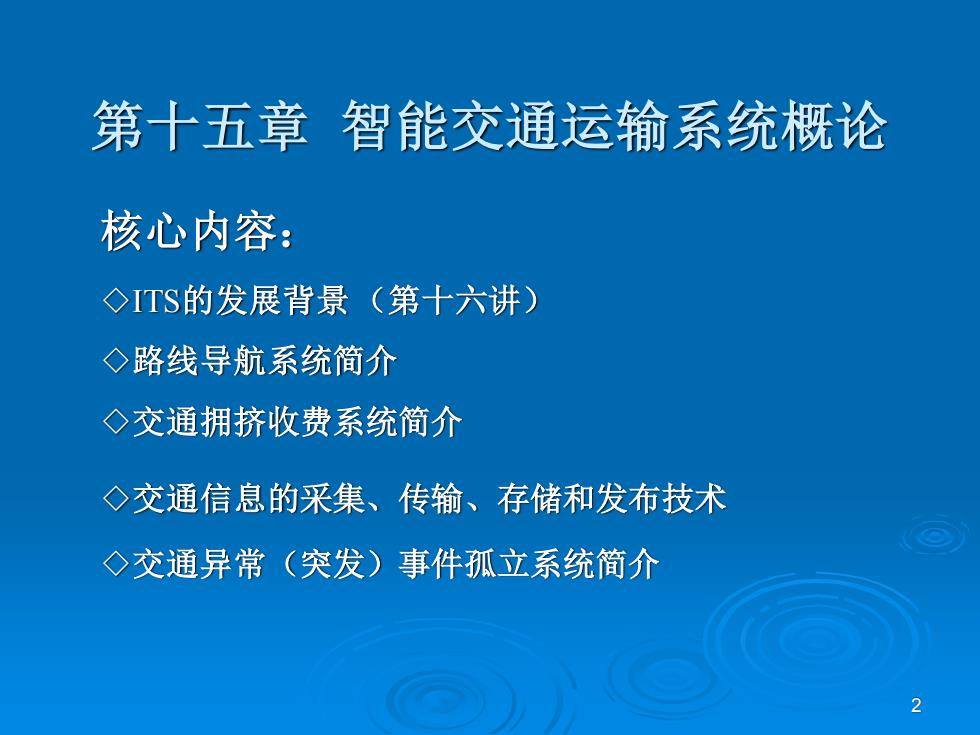 第十五章 智能交通运输系统概论

核心内容：

◇ITS的发展背景（第十六讲）

◇路线导航系统简介

◇交通拥挤收费系统简介

◇交通信息的采集、传输、存储和发布技术

◇交通异常（突发）事件孤立系统简介

2